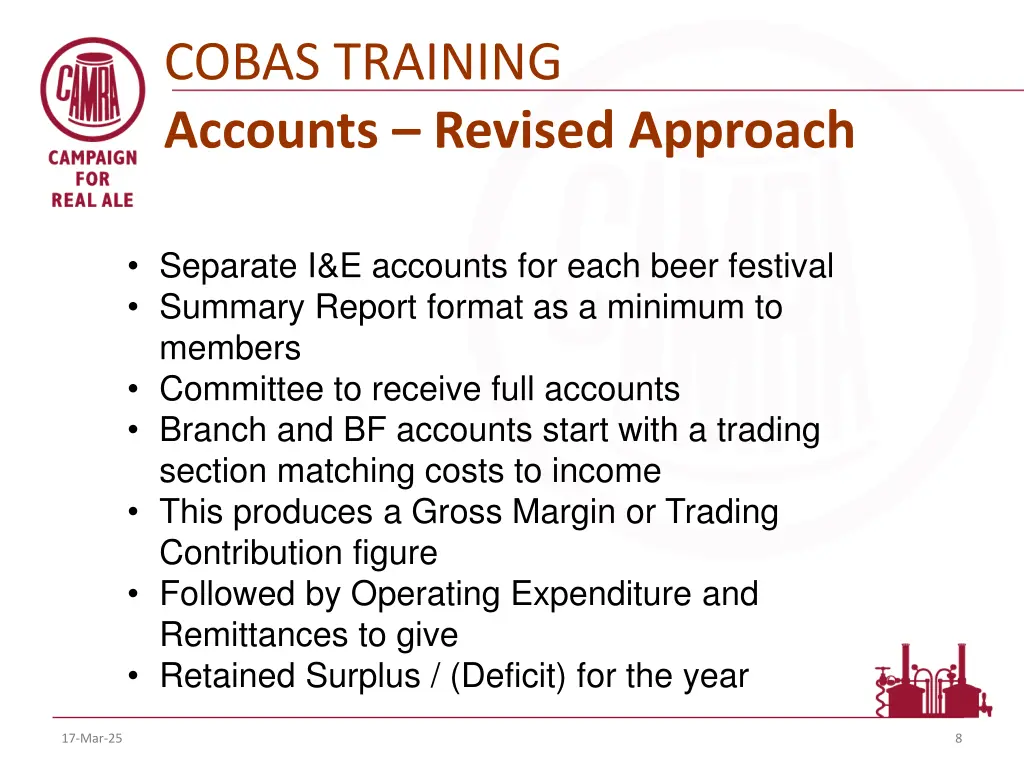 CAMRA
CAMPAIGN FOR REAL ALE

COBAS TRAINING
Accounts – Revised Approach

• Separate I&E accounts for each beer festival
• Summary Report format as a minimum to members
• Committee to receive full accounts
• Branch and BF accounts start with a trading section matching costs to income
• This produces a Gross Margin or Trading Contribution figure
• Followed by Operating Expenditure and Remittances to give
• Retained Surplus / (Deficit) for the year

17-Mar-25

8